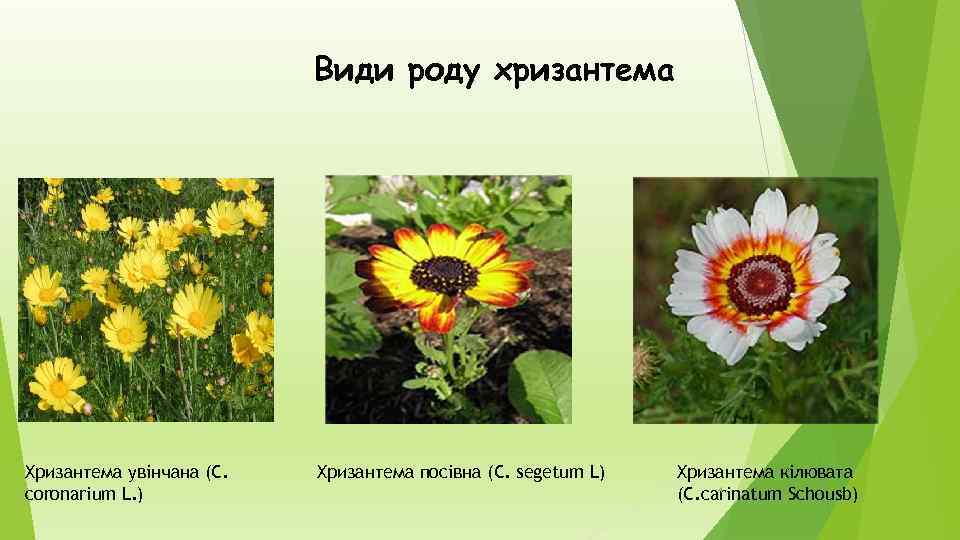 Види роду хризантема

Хризантема увінчана (C. coronarium L.)

Хризантема посівна (C. segetum L)

Хризантема кілювата (C.carinatum Schousb)